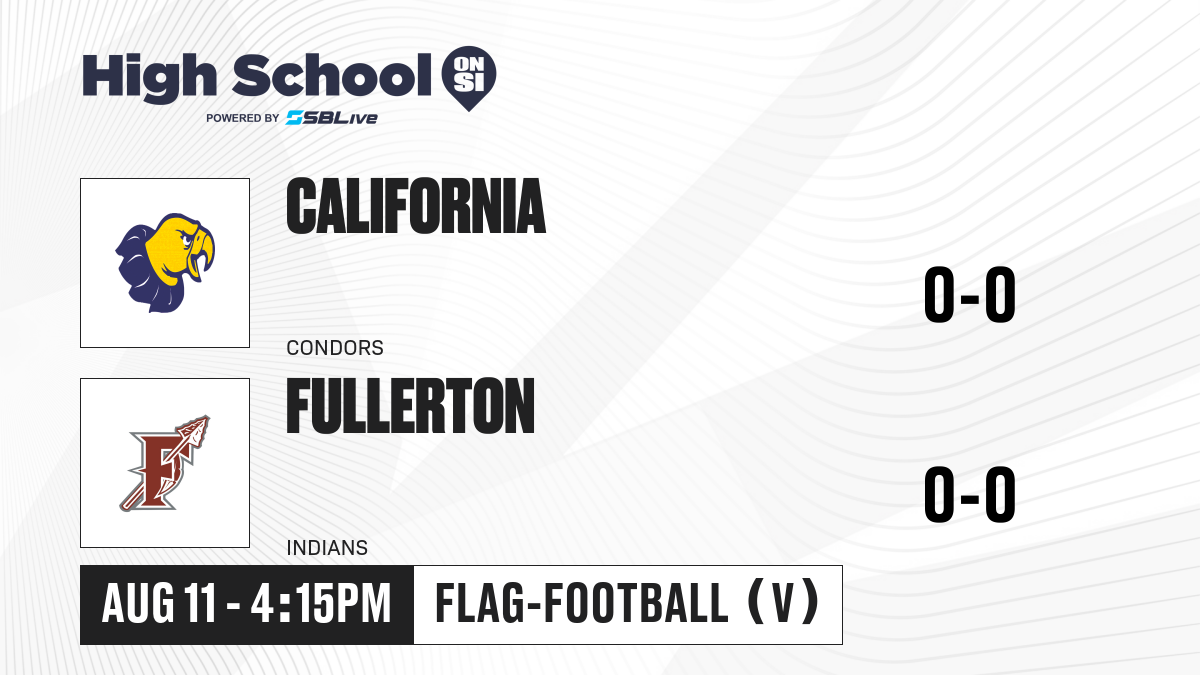 High School ON SI
POWERED BY SBLive

CALIFORNIA
CONDORS
0-0

F
FULLERTON
INDIANS
0-0

AUG 11 - 4:15PM
FLAG-FOOTBALL (V)